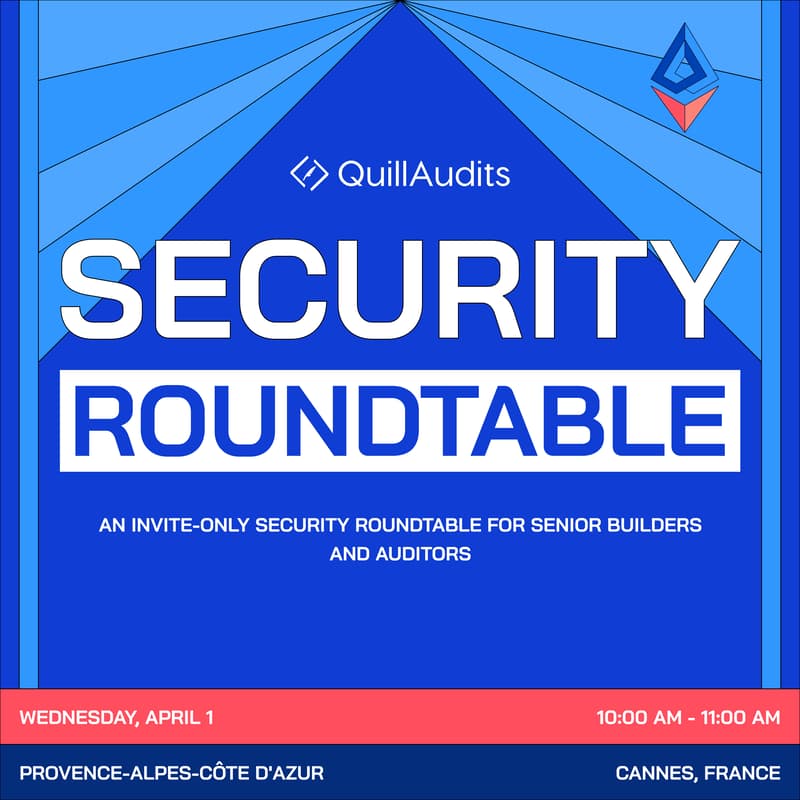 QuillAudits

SECURITY

ROUNDTABLE

AN INVITE-ONLY SECURITY ROUNDTABLE FOR SENIOR BUILDERS AND AUDITORS

WEDNESDAY, APRIL 1

10:00 AM - 11:00 AM

PROVENCE-ALPES-CÔTE D'AZUR

CANNES, FRANCE